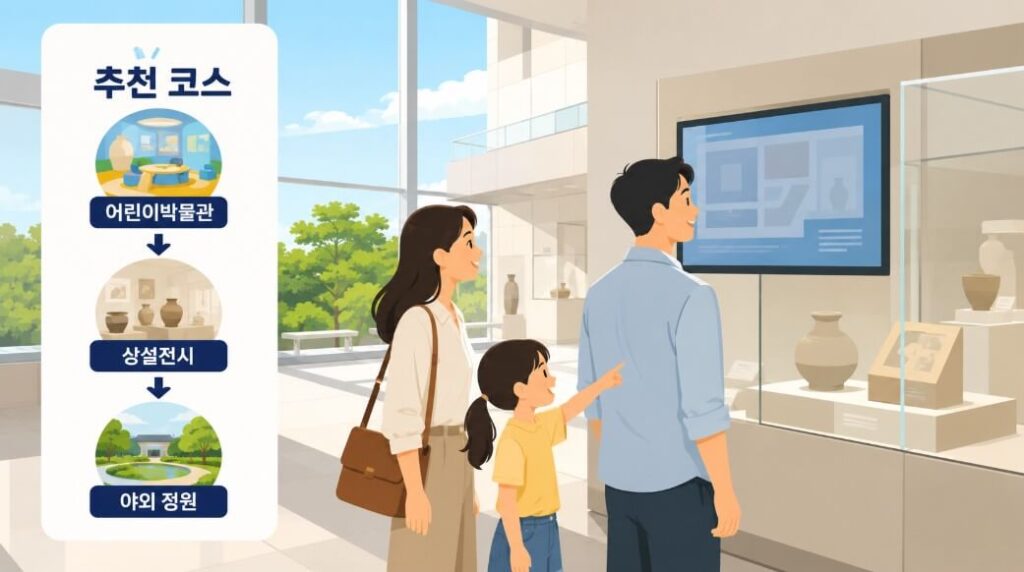 추천 코스

어린이박물관

상설전시

야외 정원